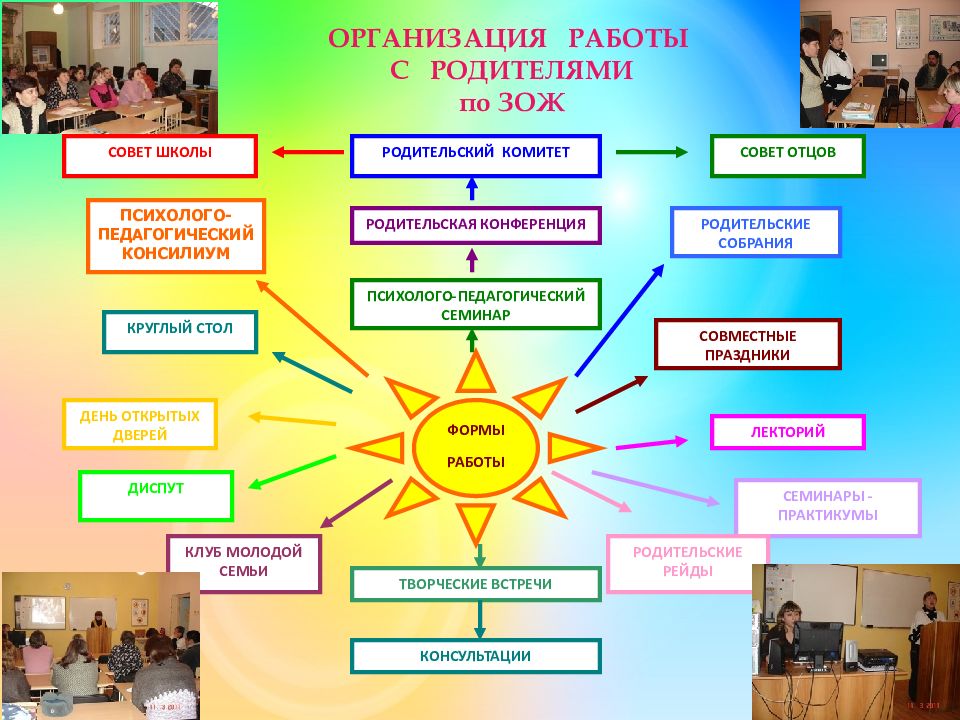 ОРГАНИЗАЦИЯ РАБОТЫ
С РОДИТЕЛЯМИ
по ЗОЖ

СОВЕТ ШКОЛЫ

РОДИТЕЛЬСКИЙ КОМИТЕТ

СОВЕТ ОТЦОВ

ПСИХОЛОГО-ПЕДАГОГИЧЕСКИЙ КОНСИЛИУМ

РОДИТЕЛЬСКАЯ КОНФЕРЕНЦИЯ

РОДИТЕЛЬСКИЕ СОБРАНИЯ

ПСИХОЛОГО-ПЕДАГОГИЧЕСКИЙ СЕМИНАР

КРУГЛЫЙ СТОЛ

СОВМЕСТНЫЕ ПРАЗДНИКИ

ДЕНЬ ОТКРЫТЫХ ДВЕРЕЙ

ФОРМЫ РАБОТЫ

ЛЕКТОРИЙ

ДИСПУТ

СЕМИНАРЫ - ПРАКТИКУМЫ

КЛУБ МОЛОДОЙ СЕМЬИ

РОДИТЕЛЬСКИЕ РЕЙДЫ

ТВОРЧЕСКИЕ ВСТРЕЧИ

КОНСУЛЬТАЦИИ